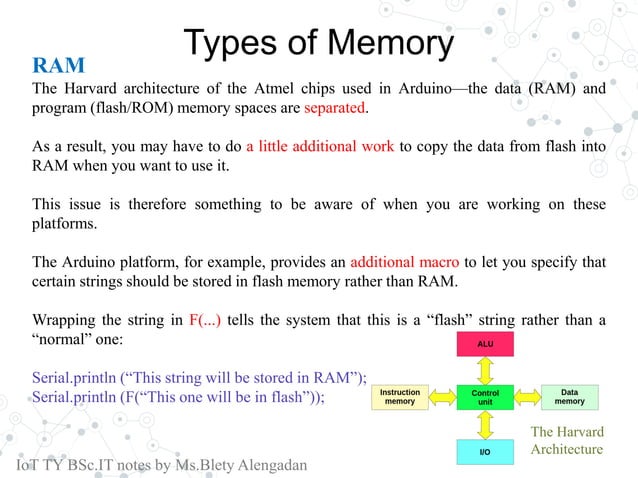 Types of Memory

RAM

The Harvard architecture of the Atmel chips used in Arduino—the data (RAM) and program (flash/ROM) memory spaces are separated.

As a result, you may have to do a little additional work to copy the data from flash into RAM when you want to use it.

This issue is therefore something to be aware of when you are working on these platforms.

The Arduino platform, for example, provides an additional macro to let you specify that certain strings should be stored in flash memory rather than RAM.

Wrapping the string in F(...) tells the system that this is a “flash” string rather than a “normal” one:

Serial.println (“This string will be stored in RAM”);
Serial.println (F(“This one will be in flash”));

ALU

Instruction memory

Control unit

Data memory

I/O

The Harvard Architecture

IoT TY BSc.IT notes by Ms.Blety Alengadan